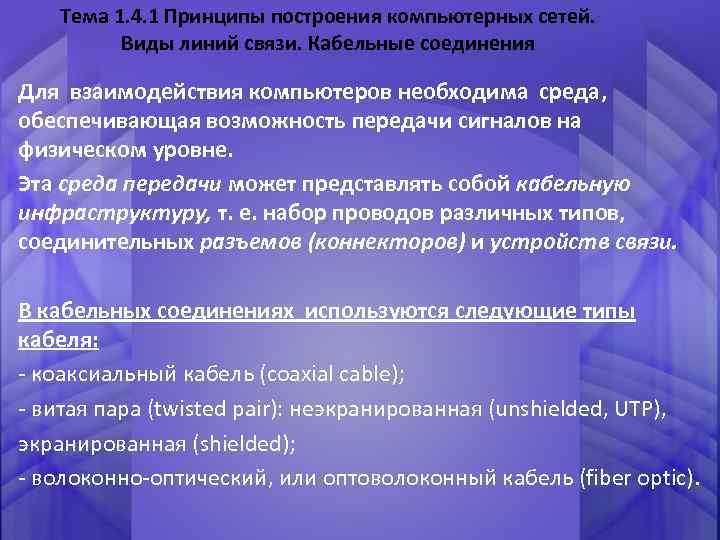 Тема 1.4.1 Принципы построения компьютерных сетей. Виды линий связи. Кабельные соединения

Для взаимодействия компьютеров необходима среда, обеспечивающая возможность передачи сигналов на физическом уровне.

Эта среда передачи может представлять собой кабельную инфраструктуру, т. е. набор проводов различных типов, соединительных разъемов (коннекторов) и устройств связи.

В кабельных соединениях используются следующие типы кабеля:
- коаксиальный кабель (coaxial cable);
- витая пара (twisted pair): неэкранированная (unshielded, UTP), экранированная (shielded);
- волоконно-оптический, или оптоволоконный кабель (fiber optic).